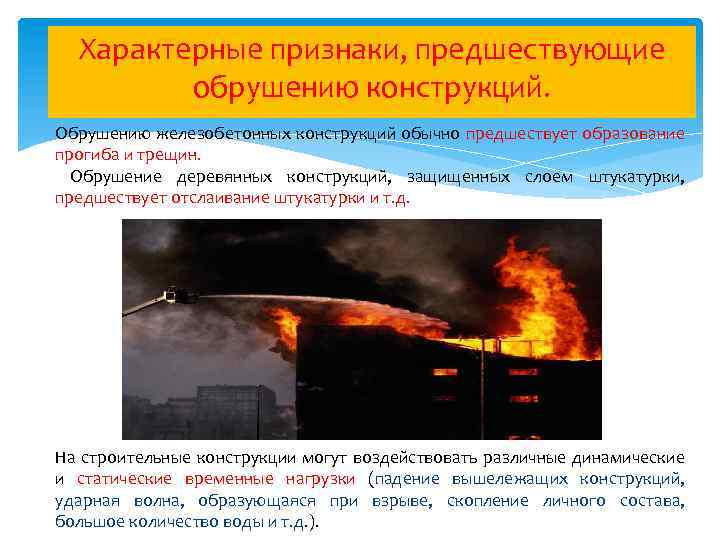 Характерные признаки, предшествующие обрушению конструкций.

Обрушению железобетонных конструкций обычно предшествует образование прогиба и трещин.

Обрушение деревянных конструкций, защищенных слоем штукатурки, предшествует отслаивание штукатурки и т.д.

На строительные конструкции могут воздействовать различные динамические и статические временные нагрузки (падение вышележащих конструкций, ударная волна, образующаяся при взрыве, скопление личного состава, большое количество воды и т.д.).